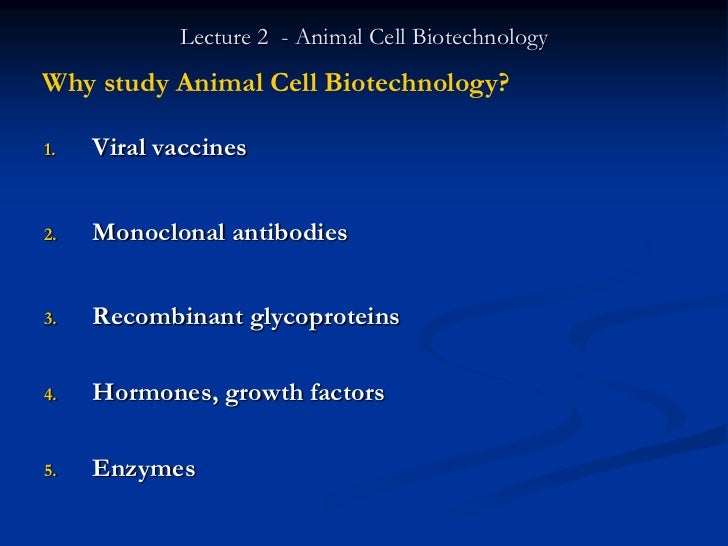 Lecture 2 - Animal Cell Biotechnology

Why study Animal Cell Biotechnology?

1. Viral vaccines

2. Monoclonal antibodies

3. Recombinant glycoproteins

4. Hormones, growth factors

5. Enzymes